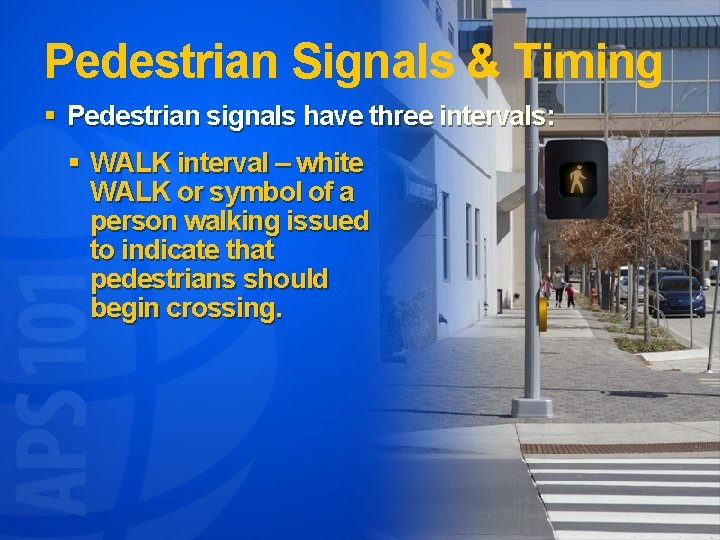 Pedestrian Signals & Timing

▪ Pedestrian signals have three intervals:

▪ WALK interval – white WALK or symbol of a person walking issued to indicate that pedestrians should begin crossing.

APS 101